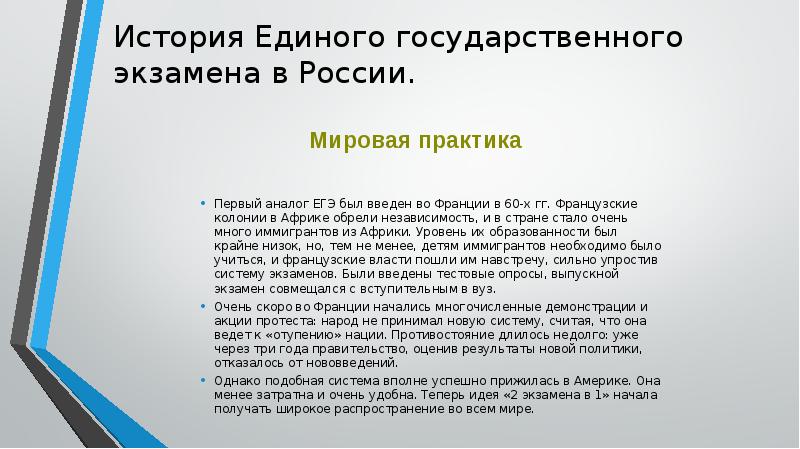 История Единого государственного экзамена в России.

Мировая практика

• Первый аналог ЕГЭ был введен во Франции в 60-х гг. Французские колонии в Африке обрели независимость, и в стране стало очень много иммигрантов из Африки. Уровень их образованности был крайне низок, но, тем не менее, детям иммигрантов необходимо было учиться, и французские власти пошли им навстречу, сильно упростив систему экзаменов. Были введены тестовые опросы, выпускной экзамен совмещался с вступительным в вуз.

• Очень скоро во Франции начались многочисленные демонстрации и акции протеста: народ не принимал новую систему, считая, что она ведет к «отупению» нации. Противостояние длилось недолго: уже через три года правительство, оценив результаты новой политики, отказалось от нововведений.

• Однако подобная система вполне успешно прижилась в Америке. Она менее затратна и очень удобна. Теперь идея «2 экзамена в 1» начала получать широкое распространение во всем мире.